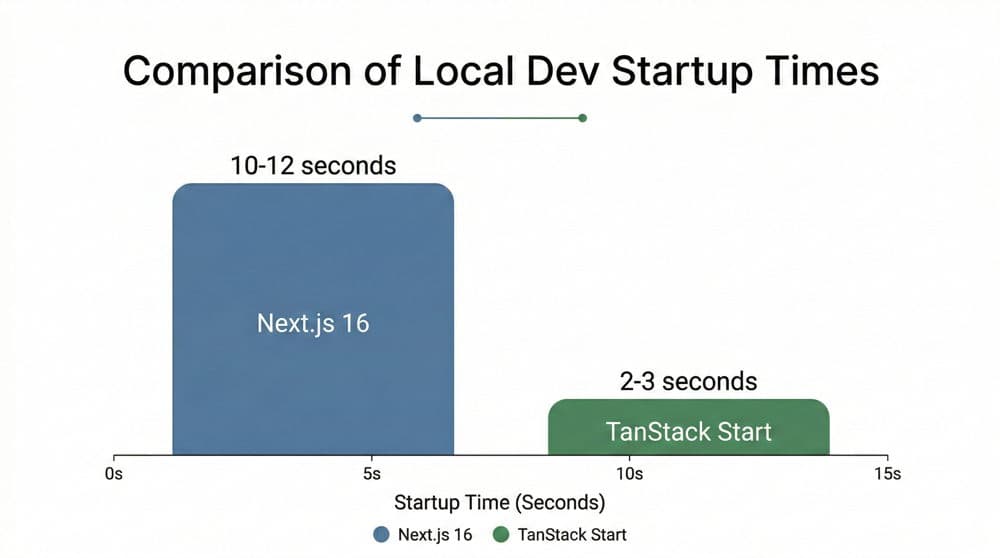 Comparison of Local Dev Startup Times

10-12 seconds

Next.js 16

2-3 seconds

TanStack Start

0s
5s
10s
15s

Startup Time (Seconds)

Next.js 16
TanStack Start